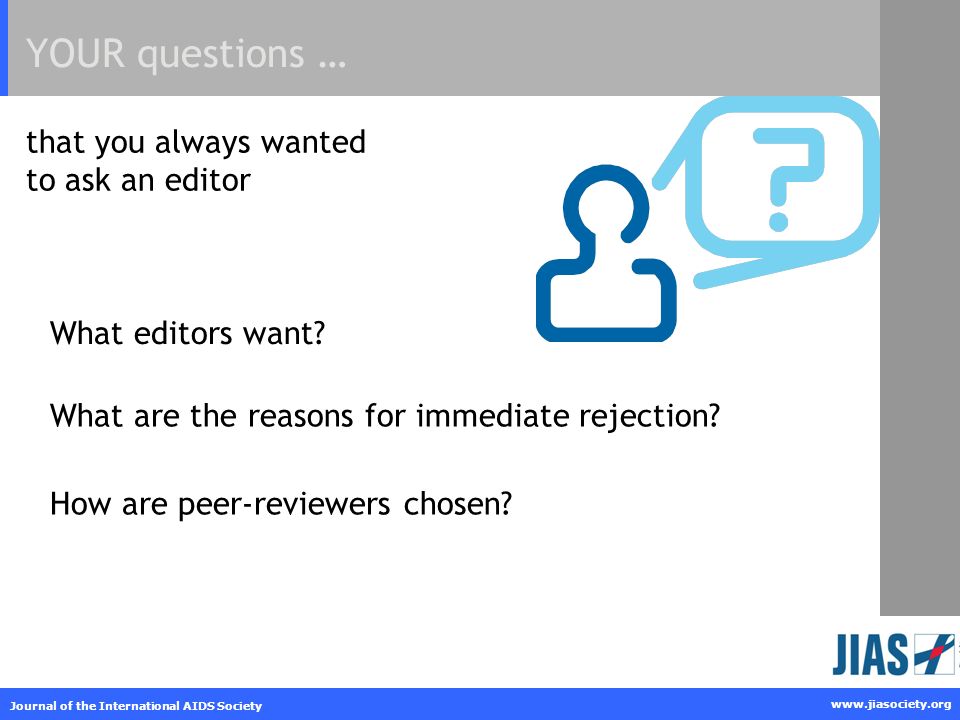 YOUR questions …

that you always wanted to ask an editor

?

What editors want?

What are the reasons for immediate rejection?

How are peer-reviewers chosen?

JIAS

Journal of the International AIDS Society

www.jiasociety.org